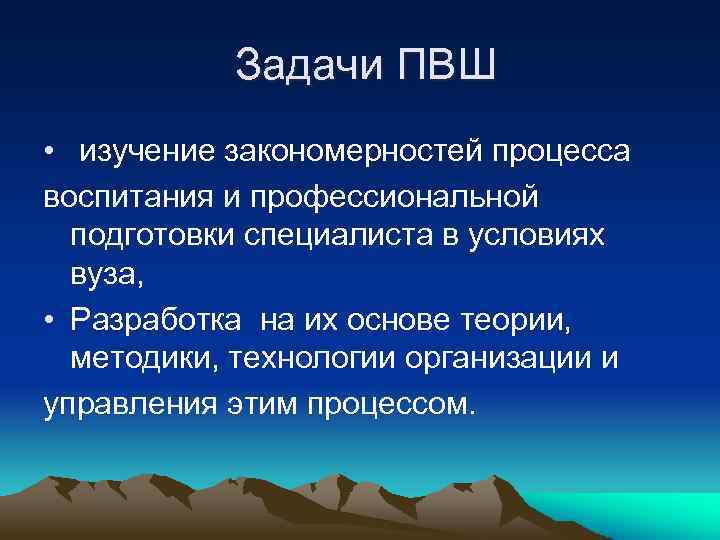 Задачи ПВШ

• изучение закономерностей процесса воспитания и профессиональной подготовки специалиста в условиях вуза,

• Разработка на их основе теории, методики, технологии организации и управления этим процессом.